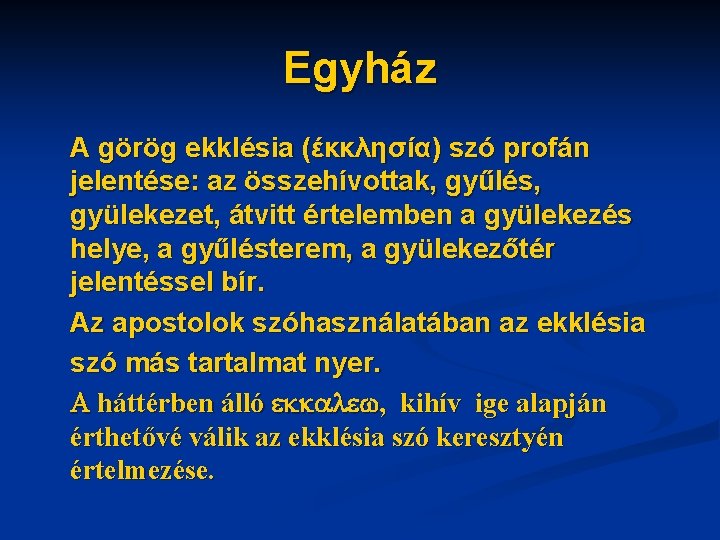 Egyház

A görög ekklésia (ἐκκλησία) szó profán jelentése: az összehívottak, gyűlés, gyülekezet, átvitt értelemben a gyülekezés helye, a gyűlésterem, a gyülekezőtér jelentéssel bír.

Az apostolok szóhasználatában az ekklésia szó más tartalmat nyer.

A háttérben álló εκκαλεω, kihív ige alapján érthetővé válik az ekklésia szó keresztyén értelmezése.